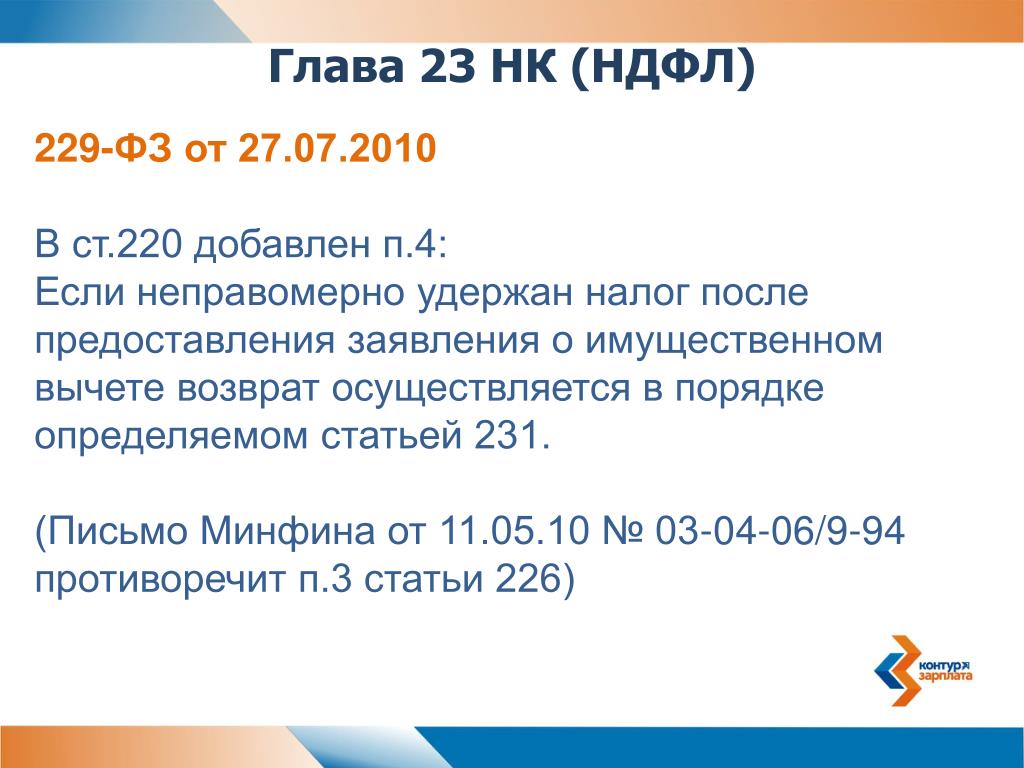 Глава 23 НК (НДФЛ)

229-ФЗ от 27.07.2010

В ст.220 добавлен п.4:
Если неправомерно удержан налог после предоставления заявления о имущественном вычете возврат осуществляется в порядке определяемом статьей 231.

(Письмо Минфина от 11.05.10 № 03-04-06/9-94 противоречит п.3 статьи 226)

контур
зарплата